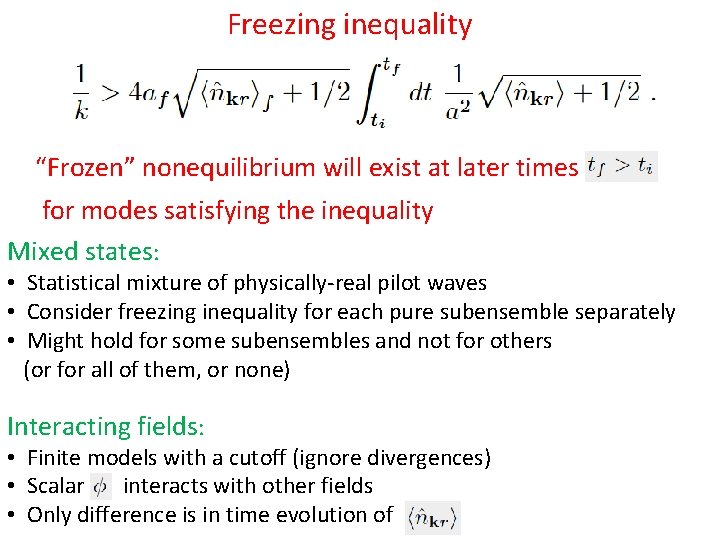 Freezing inequality

$\frac{1}{k} > 4a_f\sqrt{\langle \hat{n}_{\mathbf{k}r}\rangle_f + 1/2}\int_{t_i}^{t_f} dt\ \frac{1}{a^2}\sqrt{\langle \hat{n}_{\mathbf{k}r}\rangle + 1/2}\ .$

"Frozen" nonequilibrium will exist at later times $t_f > t_i$ for modes satisfying the inequality

Mixed states:
• Statistical mixture of physically-real pilot waves
• Consider freezing inequality for each pure subensemble separately
• Might hold for some subensembles and not for others (or for all of them, or none)

Interacting fields:
• Finite models with a cutoff (ignore divergences)
• Scalar $\phi$ interacts with other fields
• Only difference is in time evolution of $\langle \hat{n}_{\mathbf{k}r}\rangle$